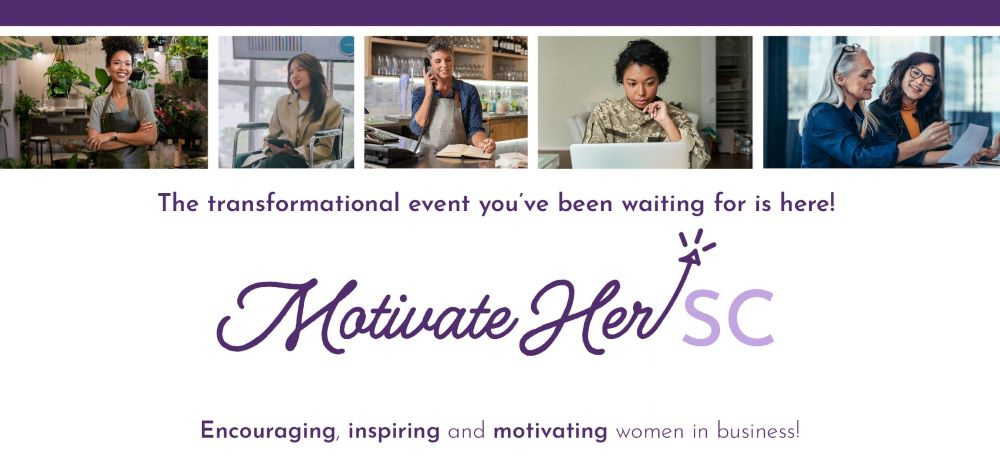 The transformational event you've been waiting for is here!

Motivate Her SC

Encouraging, inspiring and motivating women in business!